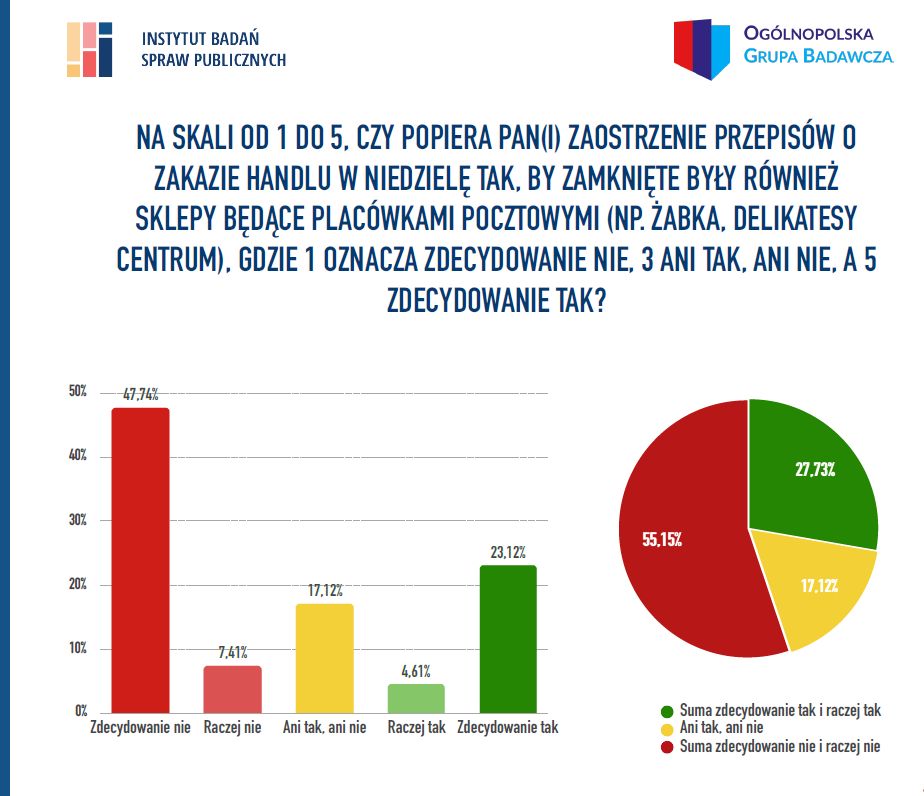 INSTYTUT BADAŃ SPRAW PUBLICZNYCH

OGÓLNOPOLSKA GRUPA BADAWCZA

NA SKALI OD 1 DO 5, CZY POPIERA PAN(I) ZAOSTRZENIE PRZEPISÓW O ZAKAZIE HANDLU W NIEDZIELĘ TAK, BY ZAMKNIĘTE BYŁY RÓWNIEŻ SKLEPY BĘDĄCE PLACÓWKAMI POCZTOWYMI (NP. ŻABKA, DELIKATESY CENTRUM), GDZIE 1 OZNACZA ZDECYDOWANIE NIE, 3 ANI TAK, ANI NIE, A 5 ZDECYDOWANIE TAK?

50%
40%
30%
20%
10%
0%

47,74%
7,41%
17,12%
4,61%
23,12%

Zdecydowanie nie
Raczej nie
Ani tak, ani nie
Raczej tak
Zdecydowanie tak

27,73%
17,12%
55,15%

Suma zdecydowanie tak i raczej tak
Ani tak, ani nie
Suma zdecydowanie nie i raczej nie